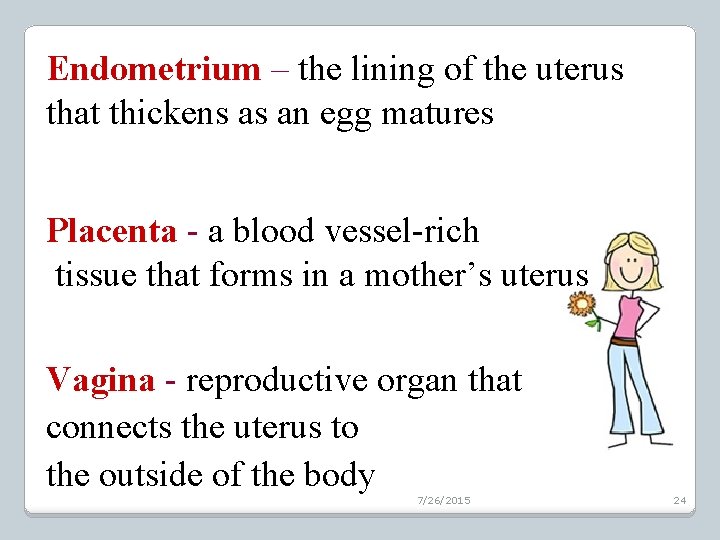 Endometrium – the lining of the uterus that thickens as an egg matures

Placenta - a blood vessel-rich tissue that forms in a mother’s uterus

Vagina - reproductive organ that connects the uterus to the outside of the body

7/26/2015

24